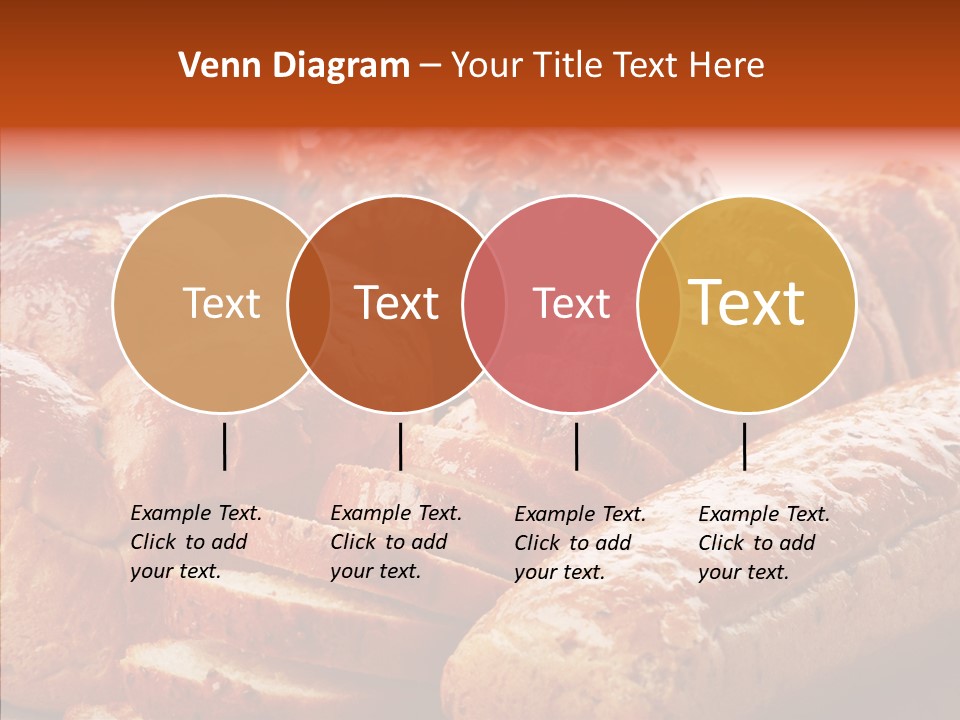 Venn Diagram – Your Title Text Here

Text

Text

Text

Text

Example Text. Click to add your text.

Example Text. Click to add your text.

Example Text. Click to add your text.

Example Text. Click to add your text.